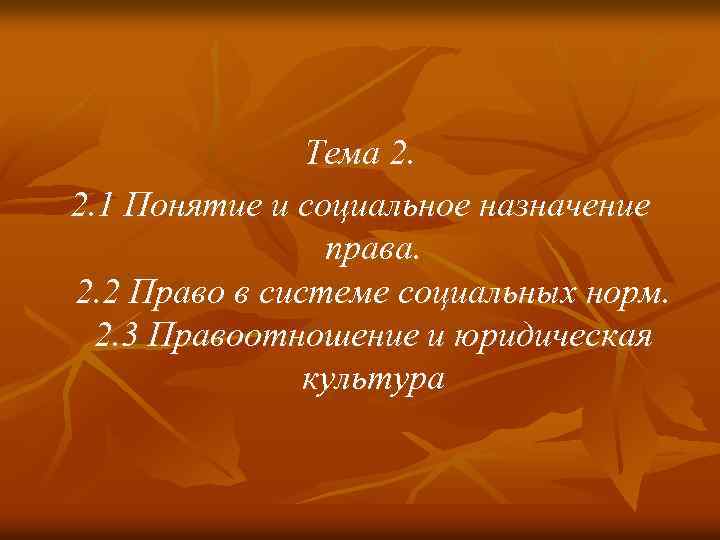 Тема 2.

2.1 Понятие и социальное назначение права.

2.2 Право в системе социальных норм.

2.3 Правоотношение и юридическая культура